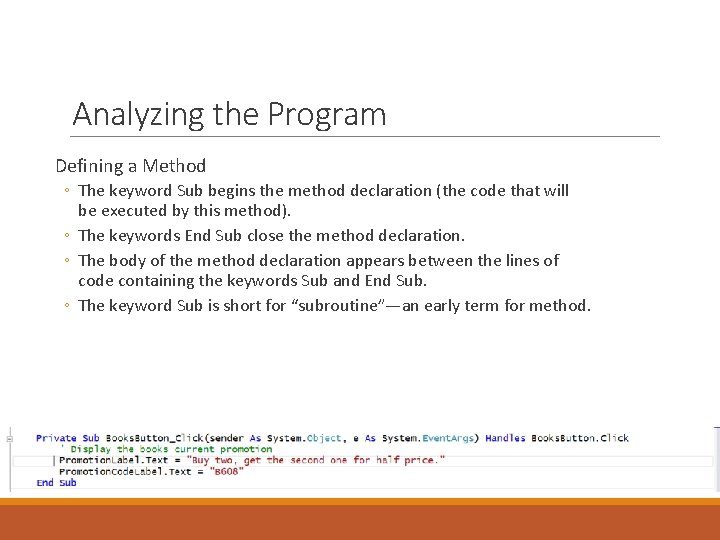 Analyzing the Program

Defining a Method

◦ The keyword Sub begins the method declaration (the code that will be executed by this method).

◦ The keywords End Sub close the method declaration.

◦ The body of the method declaration appears between the lines of code containing the keywords Sub and End Sub.

◦ The keyword Sub is short for “subroutine”—an early term for method.

Private Sub BooksButton_Click(sender As System.Object, e As System.EventArgs) Handles BooksButton.Click
    ' Display the books current promotion
    PromotionLabel.Text = "Buy two, get the second one for half price."
    PromotionCodeLabel.Text = "B608"
End Sub